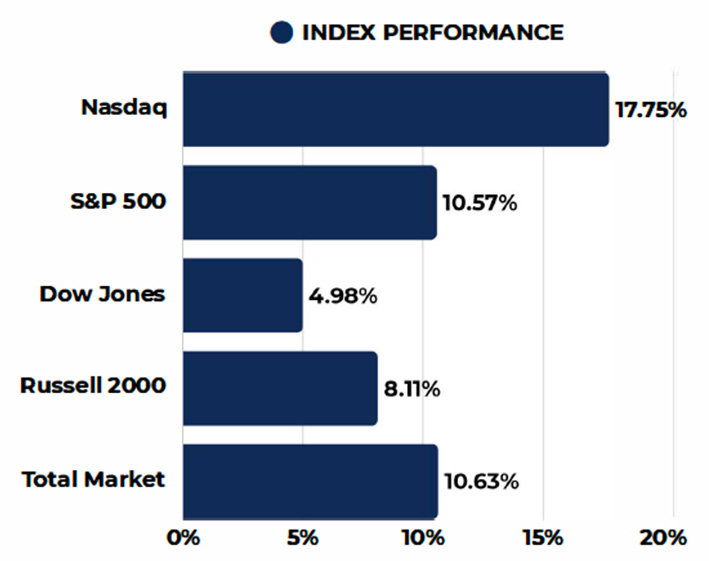 INDEX PERFORMANCE

Nasdaq 17.75%
S&P 500 10.57%
Dow Jones 4.98%
Russell 2000 8.11%
Total Market 10.63%

0% 5% 10% 15% 20%